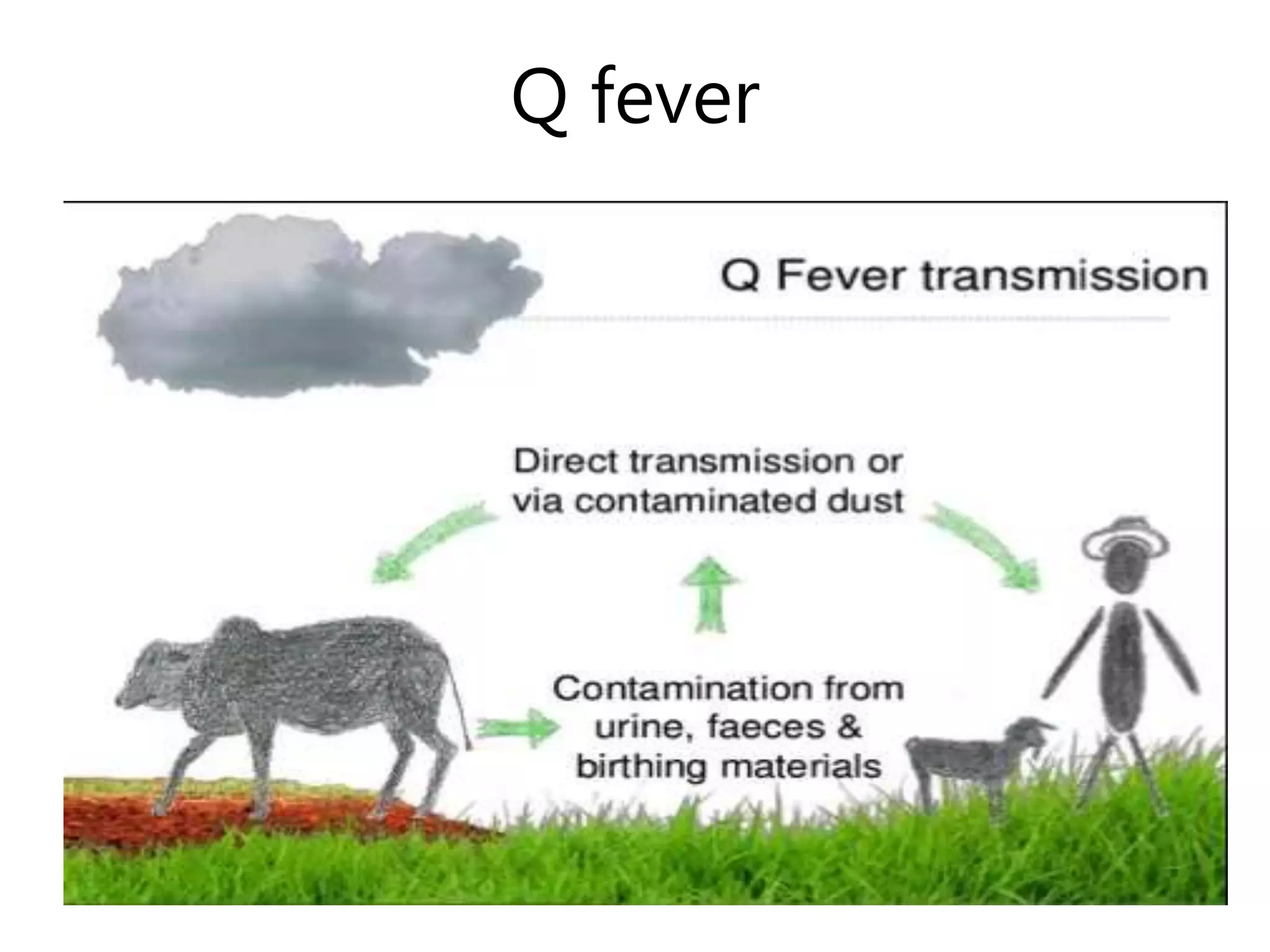 Q fever

Q Fever transmission

Direct transmission or via contaminated dust

Contamination from urine, faeces & birthing materials